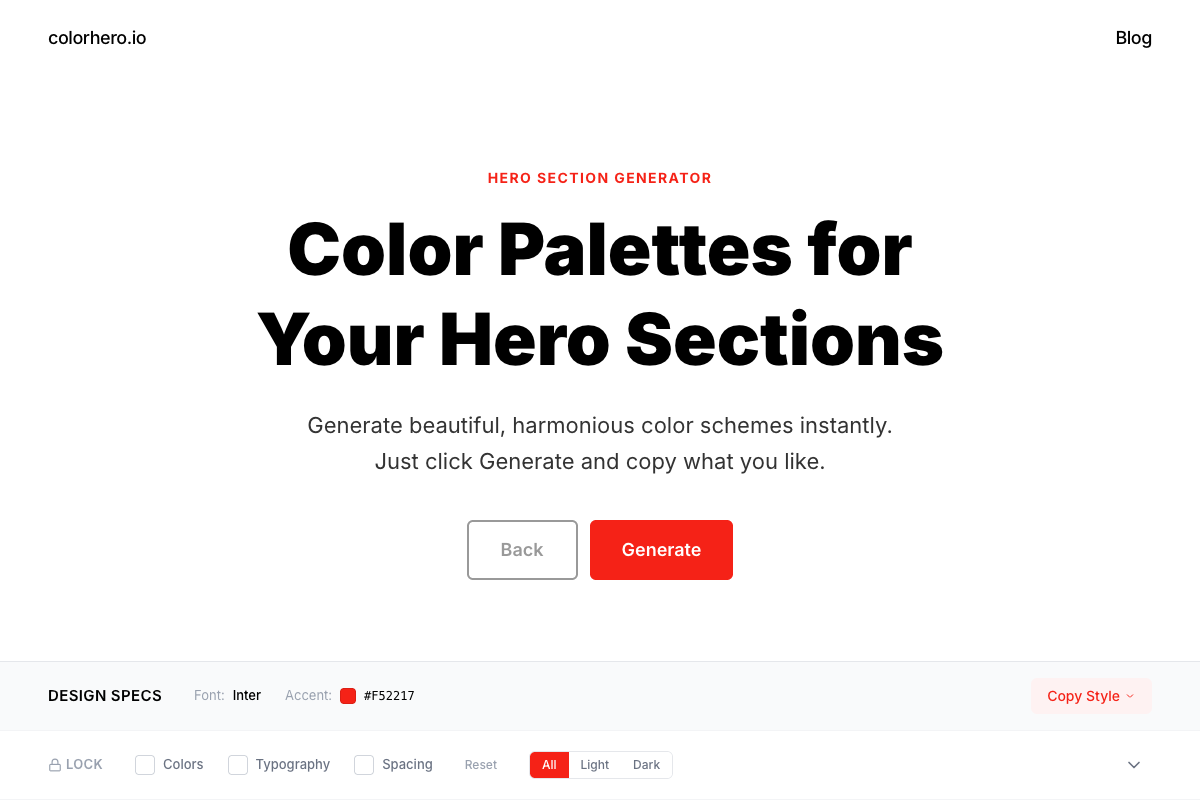 colorhero.io

Blog

HERO SECTION GENERATOR

Color Palettes for Your Hero Sections

Generate beautiful, harmonious color schemes instantly. Just click Generate and copy what you like.

Back

Generate

DESIGN SPECS

Font: Inter

Accent: #F52217

Copy Style

LOCK

Colors

Typography

Spacing

Reset

All

Light

Dark